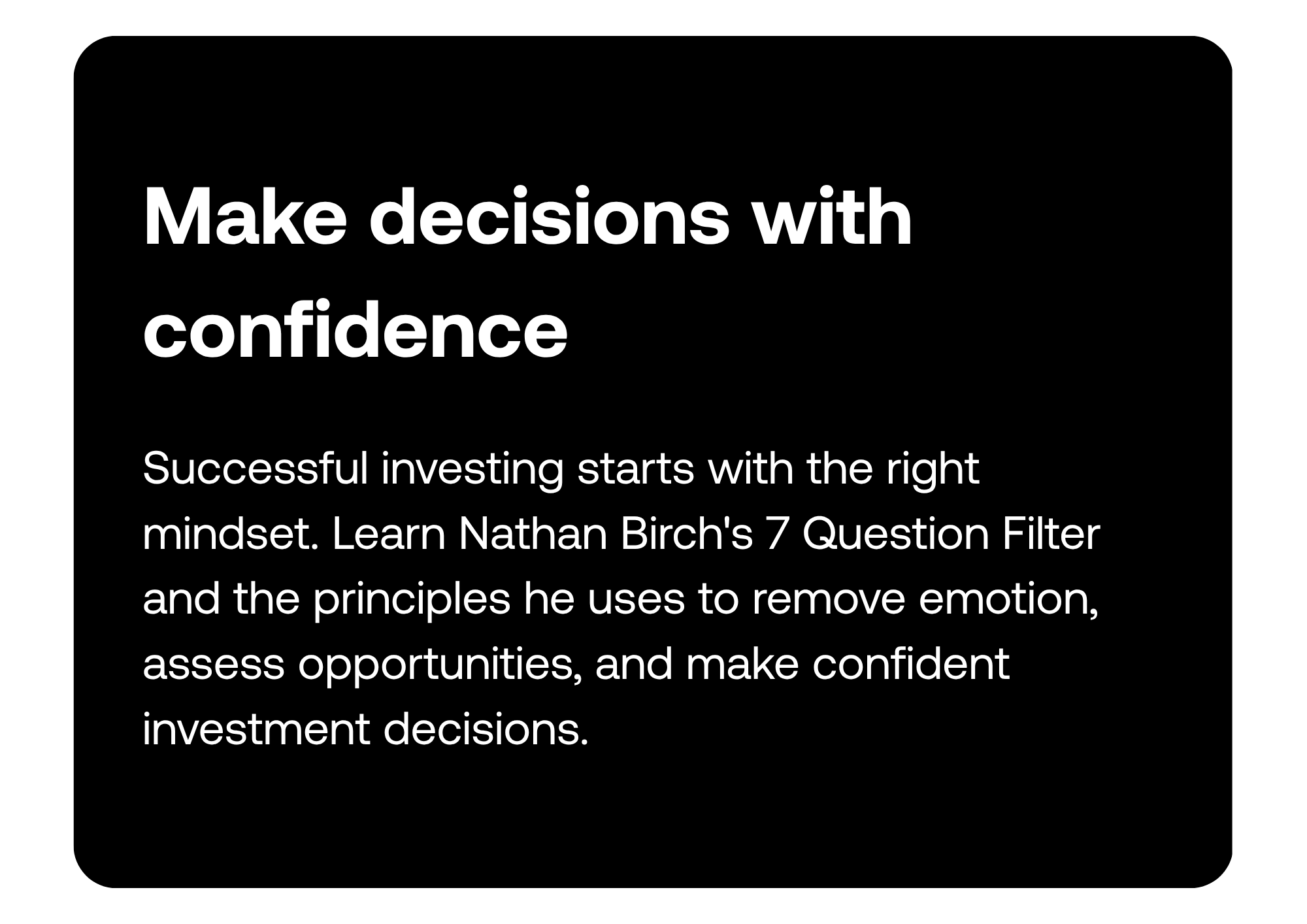 Make decisions with confidence

Successful investing starts with the right mindset. Learn Nathan Birch's 7 Question Filter and the principles he uses to remove emotion, assess opportunities, and make confident investment decisions.